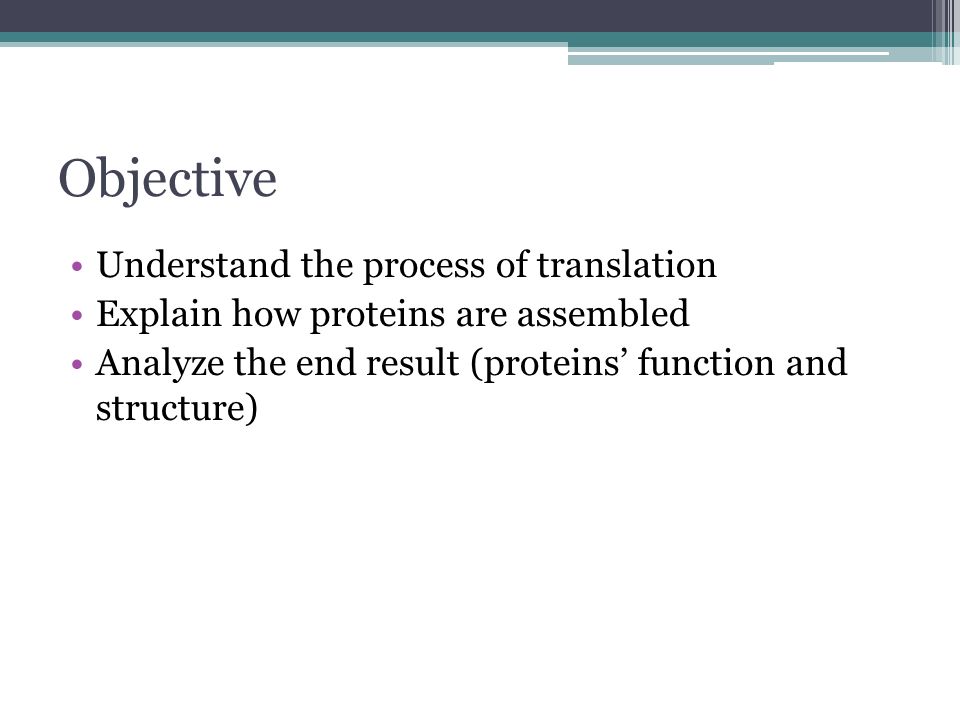 Objective

• Understand the process of translation
• Explain how proteins are assembled
• Analyze the end result (proteins’ function and structure)